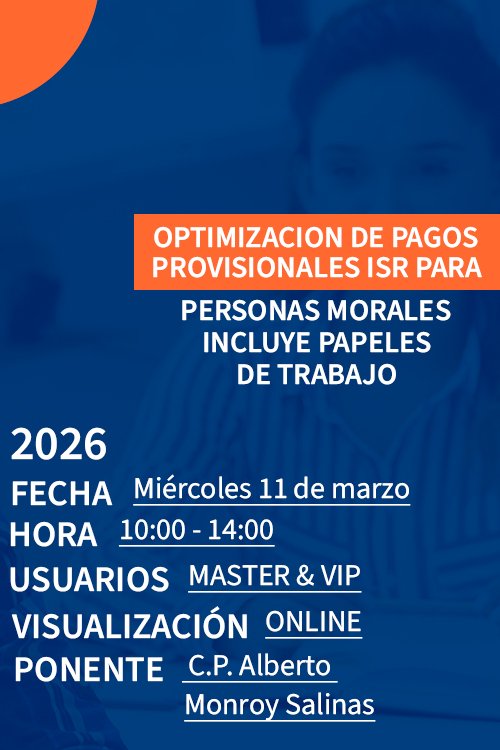 OPTIMIZACION DE PAGOS PROVISIONALES ISR PARA

PERSONAS MORALES INCLUYE PAPELES DE TRABAJO

2026

FECHA Miércoles 11 de marzo

HORA 10:00 - 14:00

USUARIOS MASTER & VIP

VISUALIZACIÓN ONLINE

PONENTE C.P. Alberto Monroy Salinas